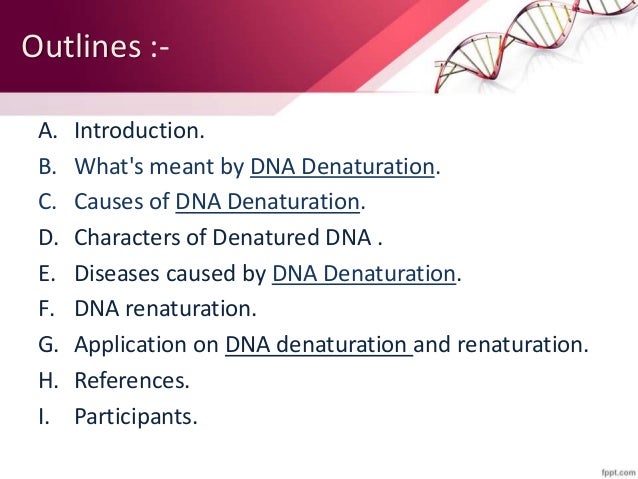 Outlines :-

A. Introduction.
B. What's meant by DNA Denaturation.
C. Causes of DNA Denaturation.
D. Characters of Denatured DNA .
E. Diseases caused by DNA Denaturation.
F. DNA renaturation.
G. Application on DNA denaturation and renaturation.
H. References.
I. Participants.

fppt.com